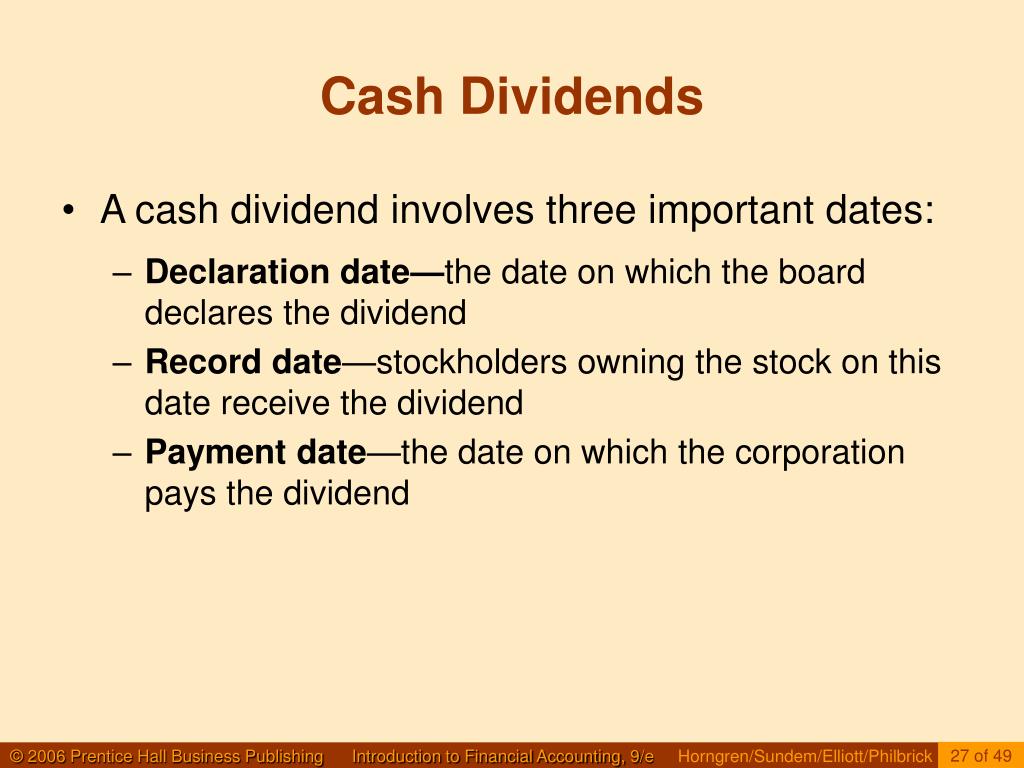 Cash Dividends

• A cash dividend involves three important dates:

– Declaration date—the date on which the board declares the dividend

– Record date—stockholders owning the stock on this date receive the dividend

– Payment date—the date on which the corporation pays the dividend

© 2006 Prentice Hall Business Publishing Introduction to Financial Accounting, 9/e Horngren/Sundem/Elliott/Philbrick 27 of 49